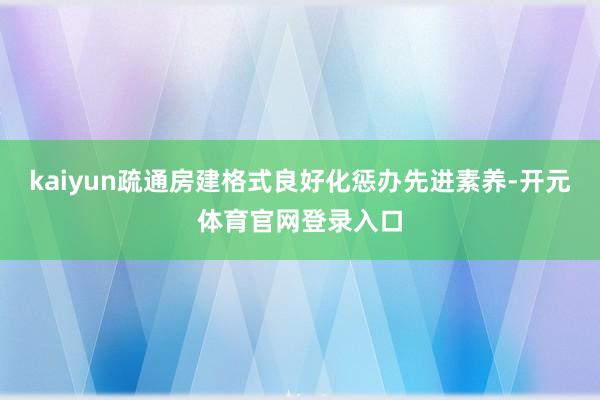 kaiyun疏通房建格式良好化惩办先进素养-开元体育官网登录入口